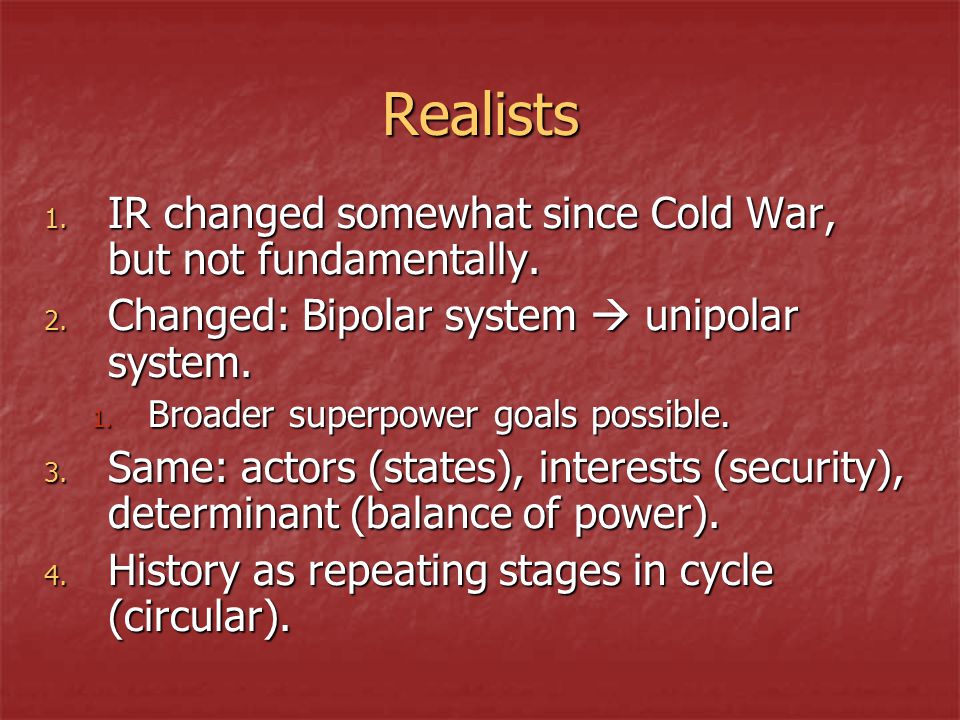 Realists

1. IR changed somewhat since Cold War, but not fundamentally.
2. Changed: Bipolar system → unipolar system.
   1. Broader superpower goals possible.
3. Same: actors (states), interests (security), determinant (balance of power).
4. History as repeating stages in cycle (circular).